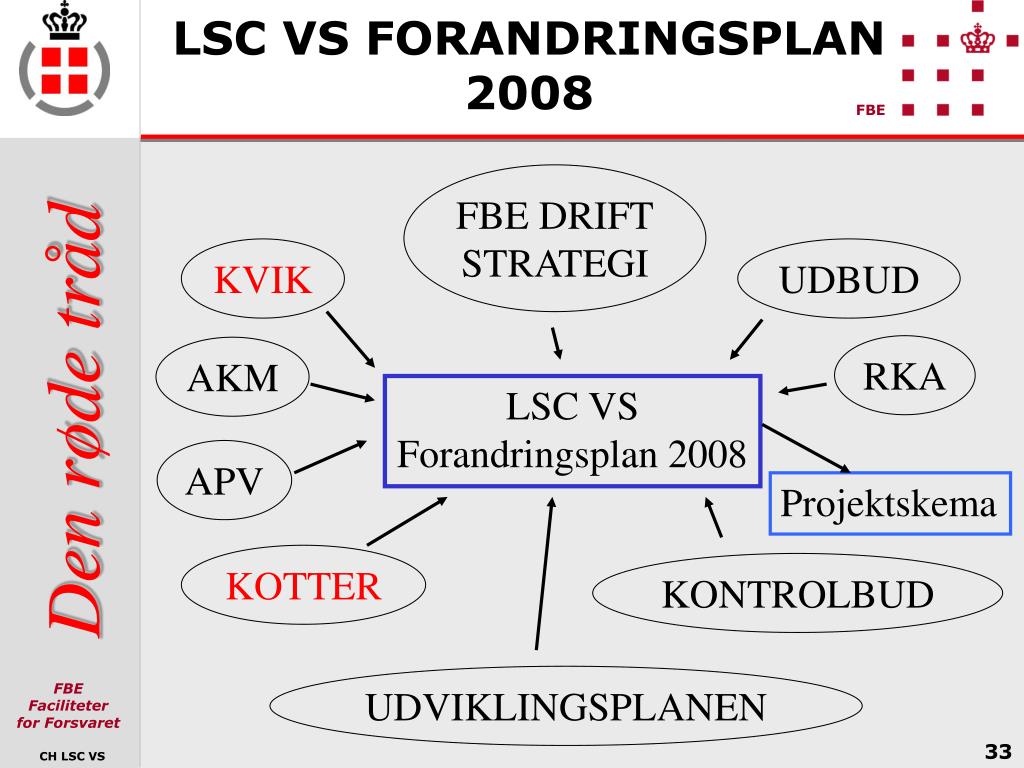 LSC VS FORANDRINGSPLAN 2008

FBE

Den røde tråd

FBE DRIFT STRATEGI

KVIK

UDBUD

AKM

RKA

LSC VS Forandringsplan 2008

APV

Projektskema

KOTTER

KONTROLBUD

UDVIKLINGSPLANEN

FBE
Faciliteter
for Forsvaret

CH LSC VS

33